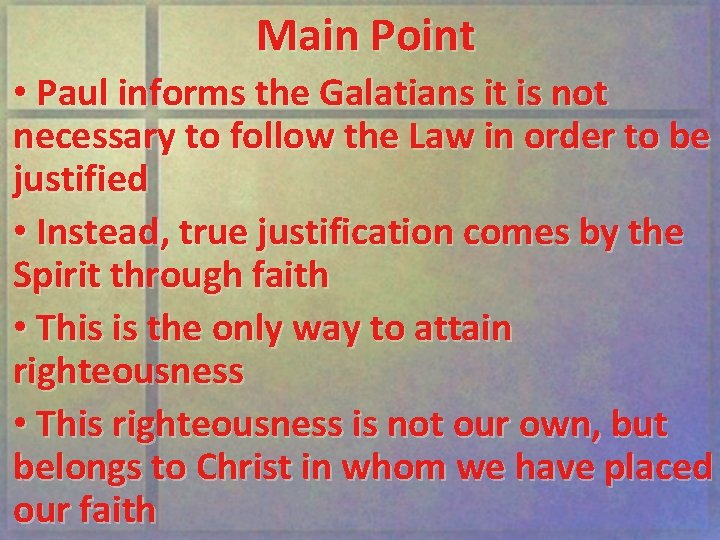 Main Point

• Paul informs the Galatians it is not necessary to follow the Law in order to be justified

• Instead, true justification comes by the Spirit through faith

• This is the only way to attain righteousness

• This righteousness is not our own, but belongs to Christ in whom we have placed our faith